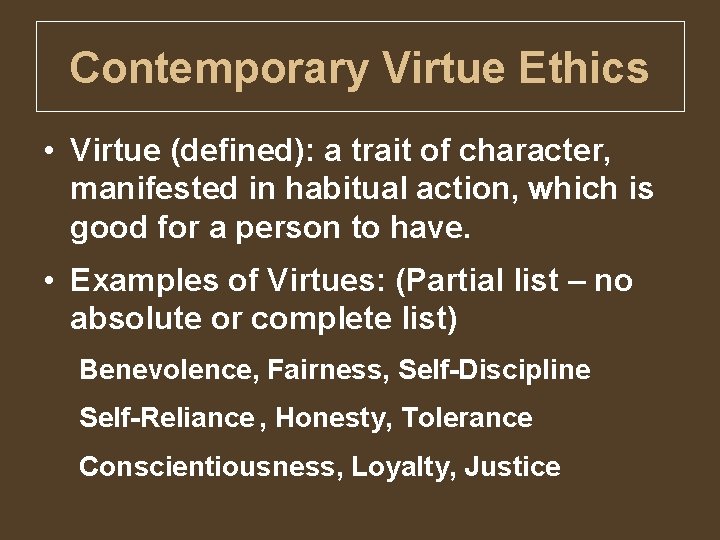 Contemporary Virtue Ethics

• Virtue (defined): a trait of character, manifested in habitual action, which is good for a person to have.

• Examples of Virtues: (Partial list – no absolute or complete list)

Benevolence, Fairness, Self-Discipline

Self-Reliance , Honesty, Tolerance

Conscientiousness, Loyalty, Justice